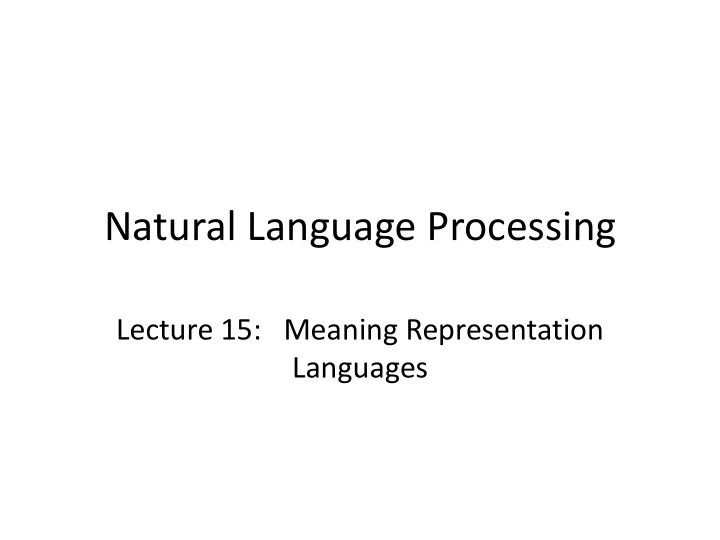 Natural Language Processing

Lecture 15: Meaning Representation Languages